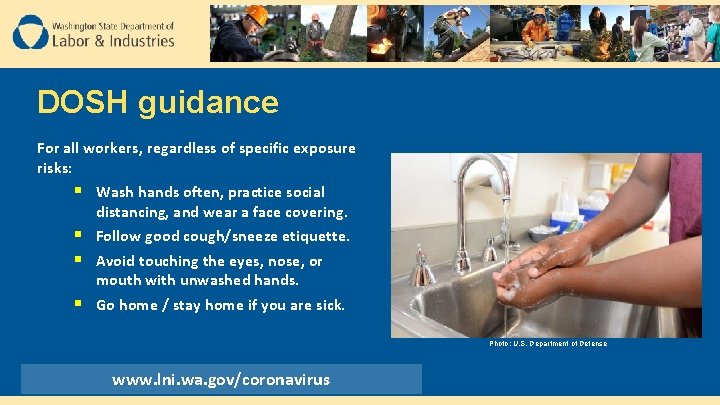 Washington State Department of
Labor & Industries

DOSH guidance

For all workers, regardless of specific exposure risks:

- Wash hands often, practice social distancing, and wear a face covering.
- Follow good cough/sneeze etiquette.
- Avoid touching the eyes, nose, or mouth with unwashed hands.
- Go home / stay home if you are sick.

Photo: U.S. Department of Defense

www.lni.wa.gov/coronavirus